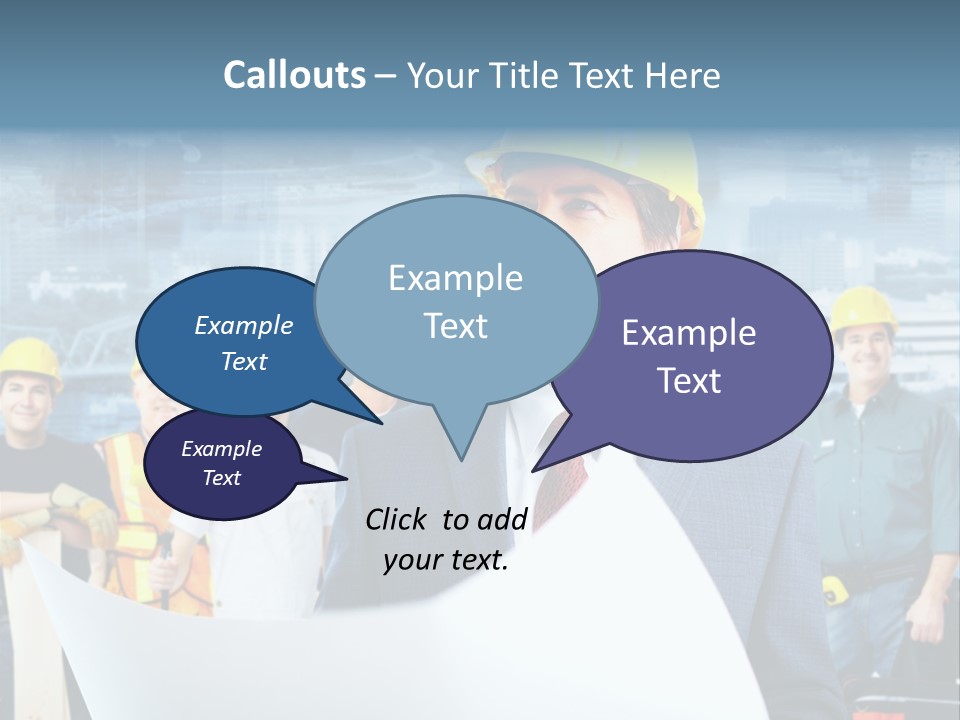 Callouts – Your Title Text Here

Example Text

Example Text

Example Text

Example Text

Click to add your text.